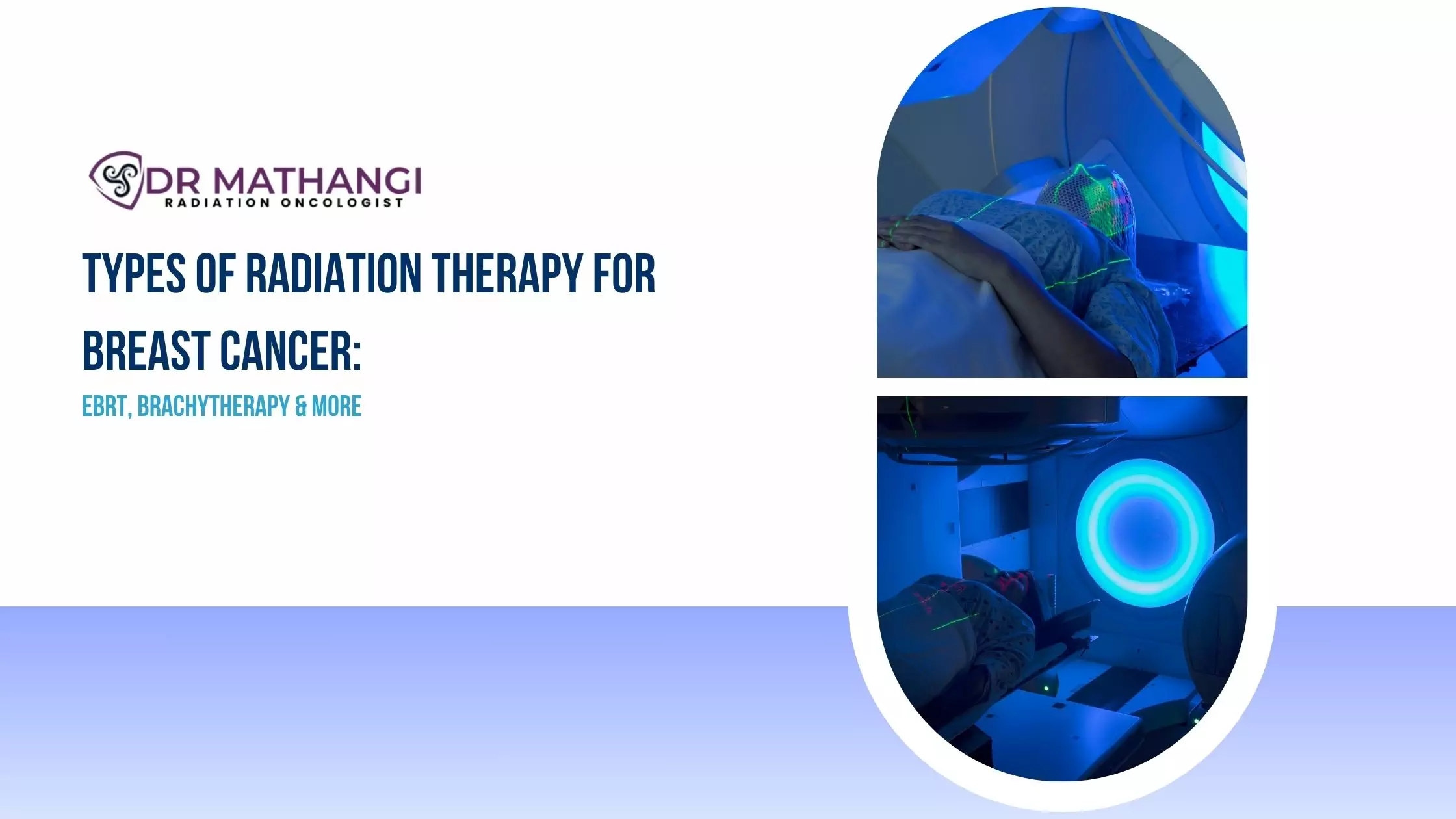 DR MATHANGI
RADIATION ONCOLOGIST

TYPES OF RADIATION THERAPY FOR BREAST CANCER:

EBRT, BRACHYTHERAPY & MORE